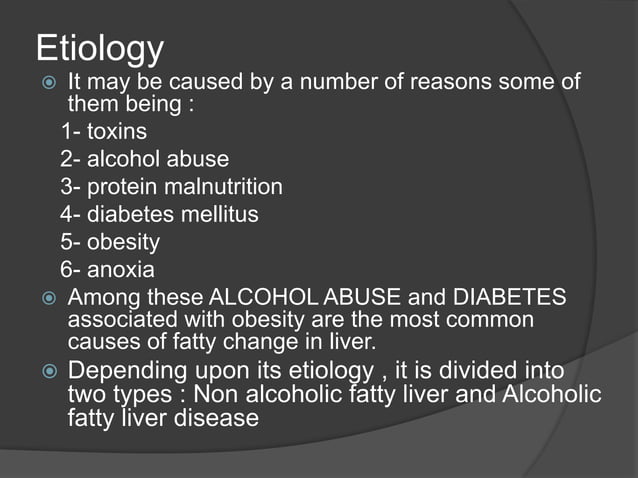 Etiology

It may be caused by a number of reasons some of them being :

1- toxins
2- alcohol abuse
3- protein malnutrition
4- diabetes mellitus
5- obesity
6- anoxia

Among these ALCOHOL ABUSE and DIABETES associated with obesity are the most common causes of fatty change in liver.

Depending upon its etiology , it is divided into two types : Non alcoholic fatty liver and Alcoholic fatty liver disease